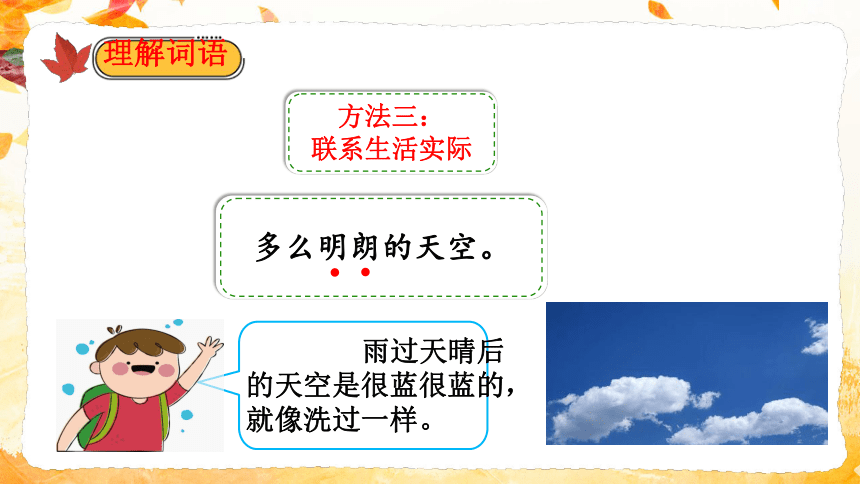 理解词语

方法三：
联系生活实际

多么明朗的天空。

雨过天晴后的天空是很蓝很蓝的，就像洗过一样。